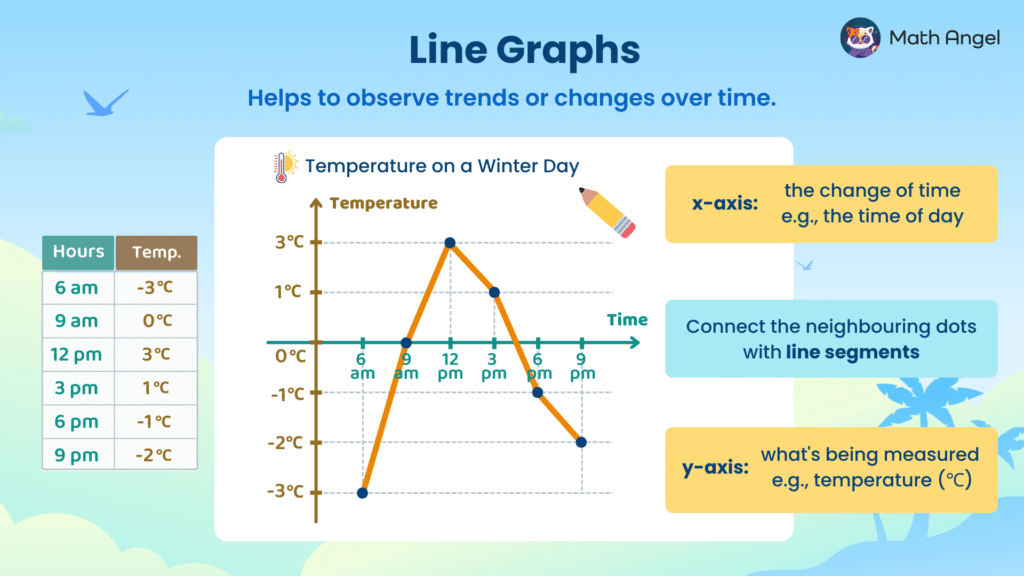 Math Angel

Line Graphs

Helps to observe trends or changes over time.

| Hours | Temp. |
|---|---|
| 6 am | -3℃ |
| 9 am | 0℃ |
| 12 pm | 3℃ |
| 3 pm | 1℃ |
| 6 pm | -1℃ |
| 9 pm | -2℃ |

Temperature on a Winter Day

Temperature

3℃
1℃
0℃
-1℃
-2℃
-3℃

Time

6 am
9 am
12 pm
3 pm
6 pm
9 pm

x-axis: the change of time e.g., the time of day

Connect the neighbouring dots with line segments

y-axis: what's being measured e.g., temperature (℃)